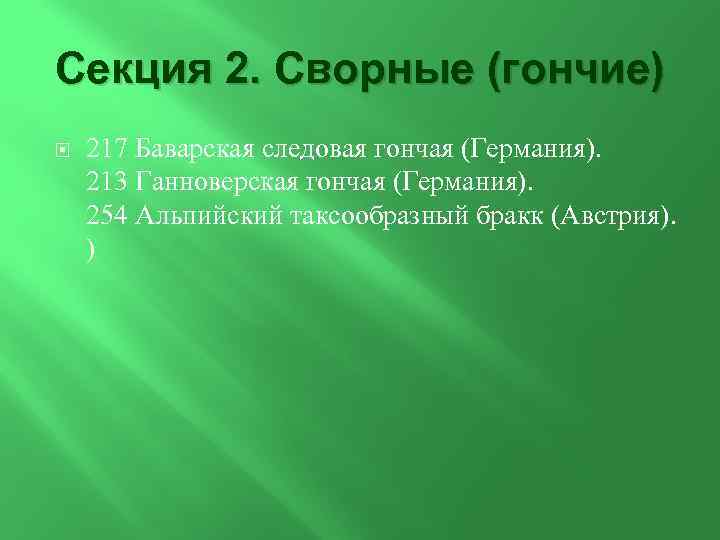 Секция 2. Сворные (гончие)

217 Баварская следовая гончая (Германия).
213 Ганноверская гончая (Германия).
254 Альпийский таксообразный бракк (Австрия).
)